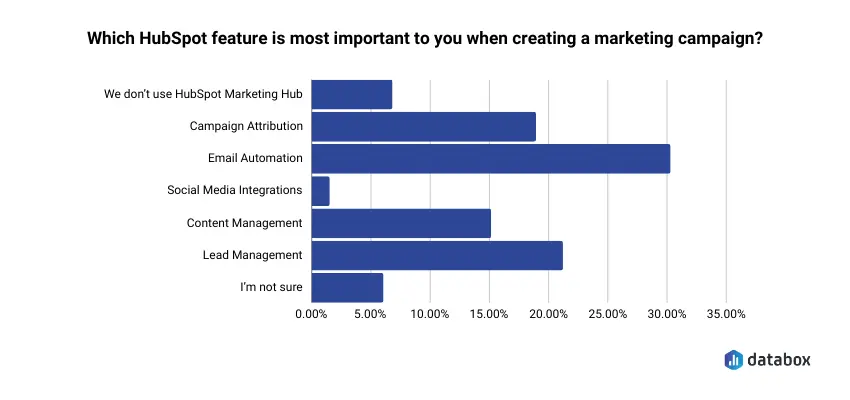 Which HubSpot feature is most important to you when creating a marketing campaign?

We don't use HubSpot Marketing Hub
Campaign Attribution
Email Automation
Social Media Integrations
Content Management
Lead Management
I'm not sure

0.00% 5.00% 10.00% 15.00% 20.00% 25.00% 30.00% 35.00%

databox